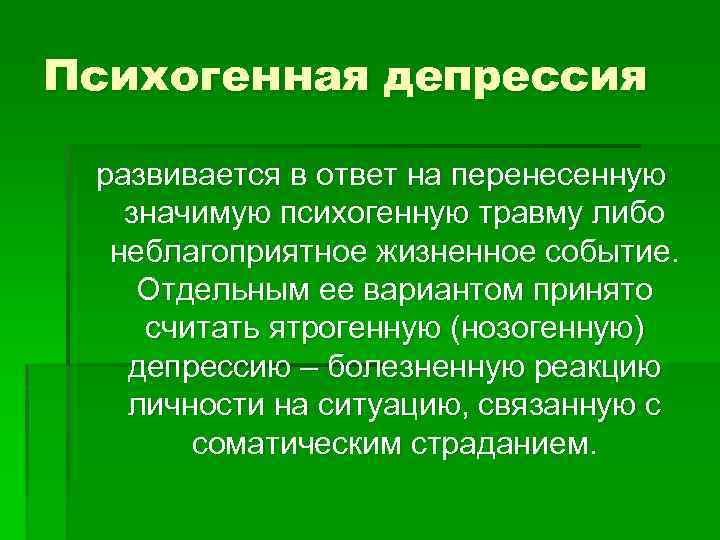 Психогенная депрессия

развивается в ответ на перенесенную значимую психогенную травму либо неблагоприятное жизненное событие. Отдельным ее вариантом принято считать ятрогенную (нозогенную) депрессию – болезненную реакцию личности на ситуацию, связанную с соматическим страданием.